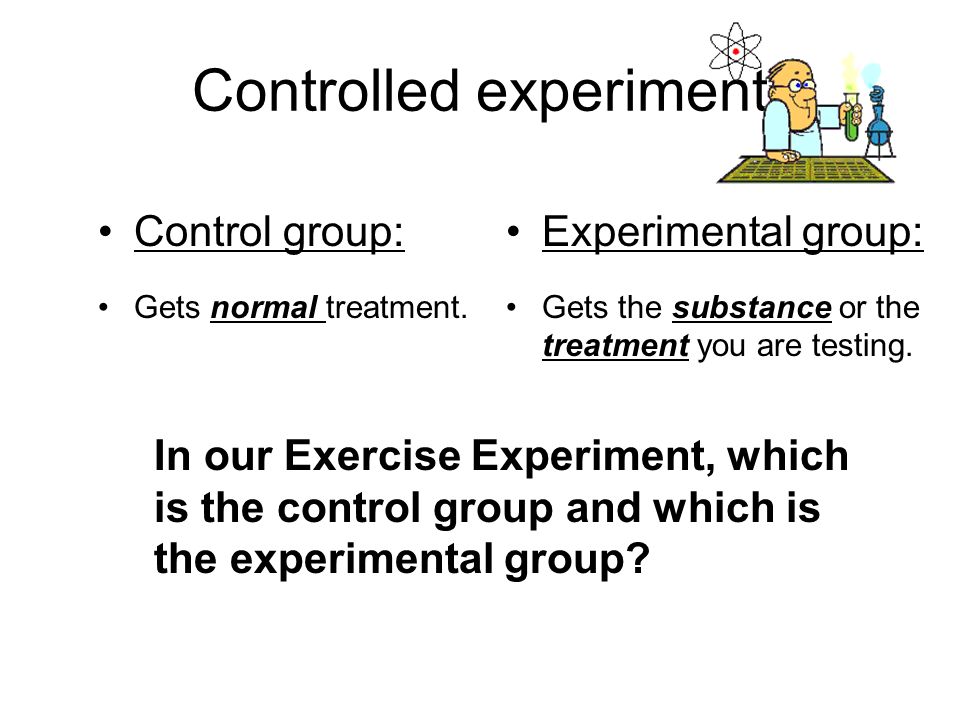 Controlled experiment

• Control group:

• Gets normal treatment.

• Experimental group:

• Gets the substance or the treatment you are testing.

In our Exercise Experiment, which is the control group and which is the experimental group?